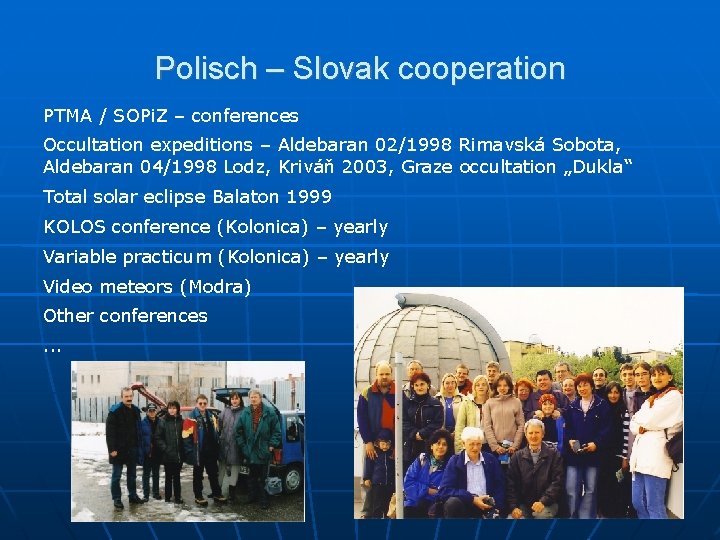 Polisch – Slovak cooperation

PTMA / SOPiZ – conferences

Occultation expeditions – Aldebaran 02/1998 Rimavská Sobota, Aldebaran 04/1998 Lodz, Kriváň 2003, Graze occultation „Dukla“

Total solar eclipse Balaton 1999

KOLOS conference (Kolonica) – yearly

Variable practicum (Kolonica) – yearly

Video meteors (Modra)

Other conferences

...